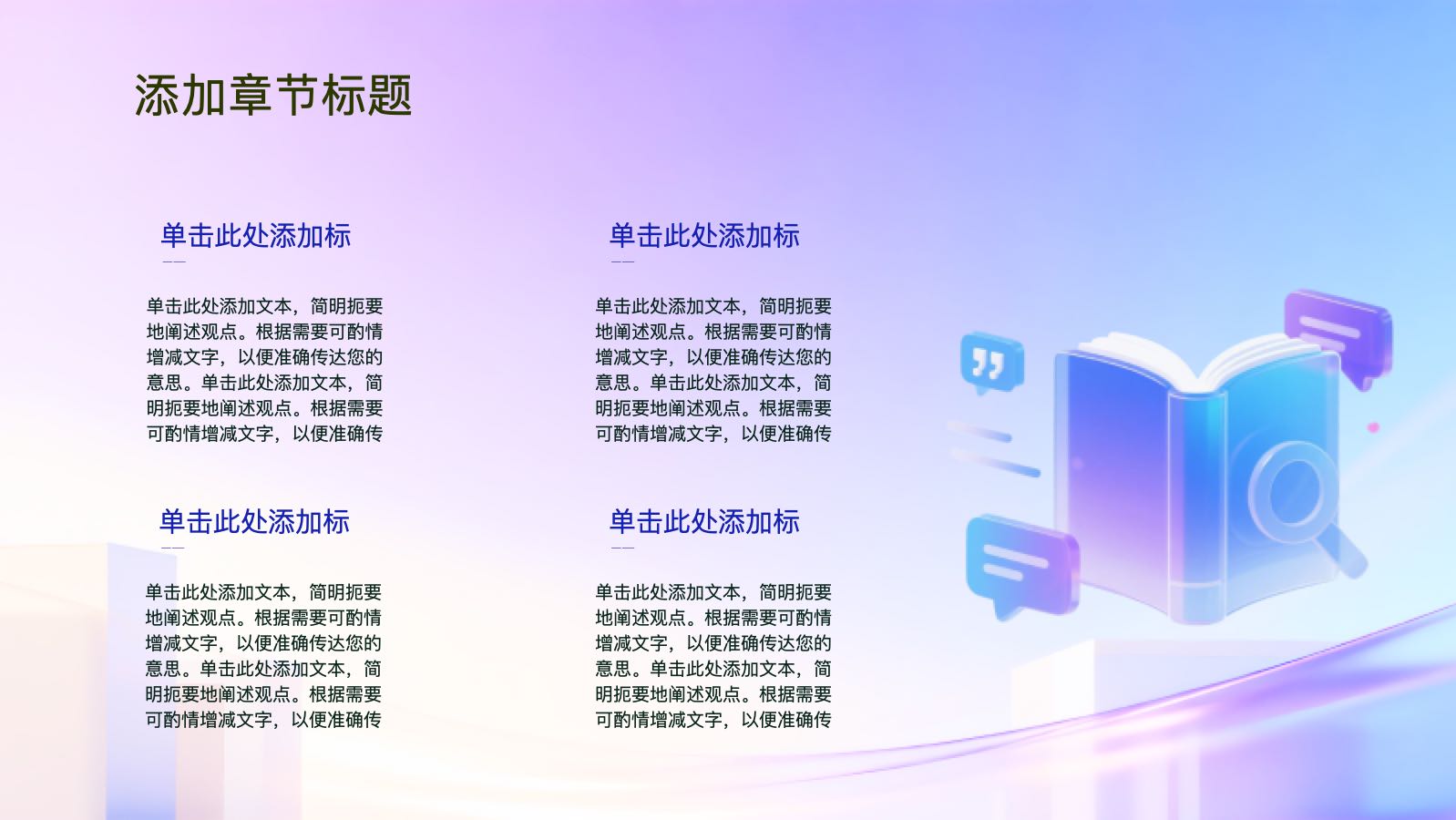 添加章节标题

单击此处添加标

单击此处添加文本，简明扼要地阐述观点。根据需要可酌情增减文字，以便准确传达您的意思。单击此处添加文本，简明扼要地阐述观点。根据需要可酌情增减文字，以便准确传

单击此处添加标

单击此处添加文本，简明扼要地阐述观点。根据需要可酌情增减文字，以便准确传达您的意思。单击此处添加文本，简明扼要地阐述观点。根据需要可酌情增减文字，以便准确传

单击此处添加标

单击此处添加文本，简明扼要地阐述观点。根据需要可酌情增减文字，以便准确传达您的意思。单击此处添加文本，简明扼要地阐述观点。根据需要可酌情增减文字，以便准确传

单击此处添加标

单击此处添加文本，简明扼要地阐述观点。根据需要可酌情增减文字，以便准确传达您的意思。单击此处添加文本，简明扼要地阐述观点。根据需要可酌情增减文字，以便准确传